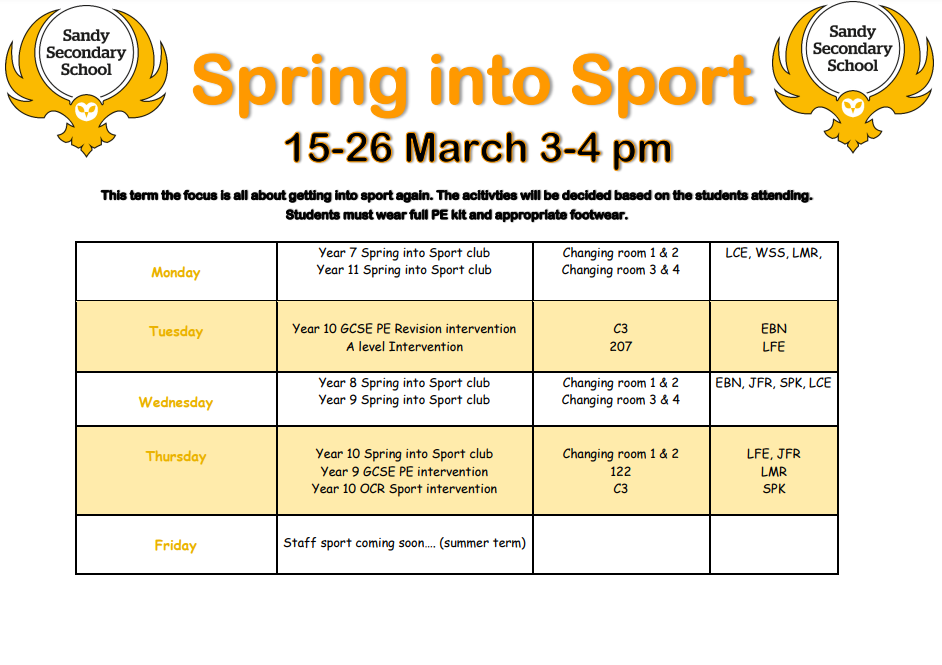 Sandy Secondary School

Spring into Sport

Sandy Secondary School

15-26 March 3-4 pm

This term the focus is all about getting into sport again. The acitivties will be decided based on the students attending. Students must wear full PE kit and appropriate footwear.

| | | | |
|---|---|---|---|
| Monday | Year 7 Spring into Sport club<br>Year 11 Spring into Sport club | Changing room 1 & 2<br>Changing room 3 & 4 | LCE, WSS, LMR, |
| Tuesday | Year 10 GCSE PE Revision intervention<br>A level Intervention | C3<br>207 | EBN<br>LFE |
| Wednesday | Year 8 Spring into Sport club<br>Year 9 Spring into Sport club | Changing room 1 & 2<br>Changing room 3 & 4 | EBN, JFR, SPK, LCE |
| Thursday | Year 10 Spring into Sport club<br>Year 9 GCSE PE intervention<br>Year 10 OCR Sport intervention | Changing room 1 & 2<br>122<br>C3 | LFE, JFR<br>LMR<br>SPK |
| Friday | Staff sport coming soon…. (summer term) | | |